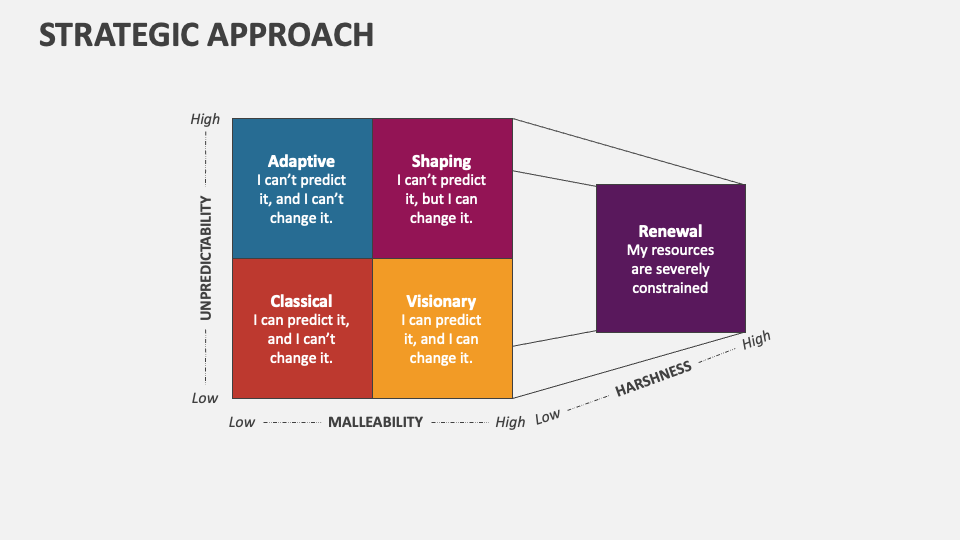 STRATEGIC APPROACH

High

UNPREDICTABILITY

Low

Adaptive
I can't predict it, and I can't change it.

Shaping
I can't predict it, but I can change it.

Classical
I can predict it, and I can't change it.

Visionary
I can predict it, and I can change it.

Renewal
My resources are severely constrained

Low MALLEABILITY High

Low HARSHNESS High